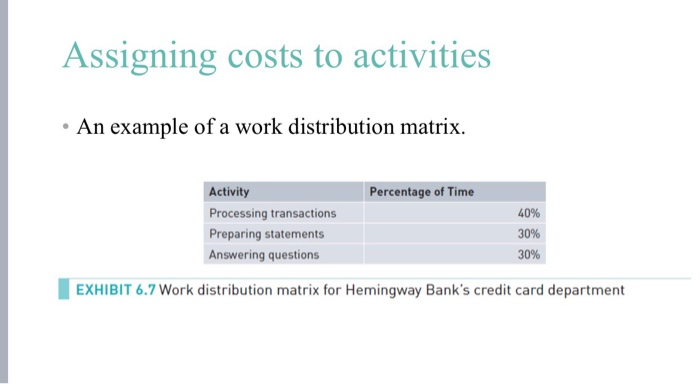 Assigning costs to activities

• An example of a work distribution matrix.

| Activity | Percentage of Time |
|---|---|
| Processing transactions | 40% |
| Preparing statements | 30% |
| Answering questions | 30% |

EXHIBIT 6.7 Work distribution matrix for Hemingway Bank's credit card department